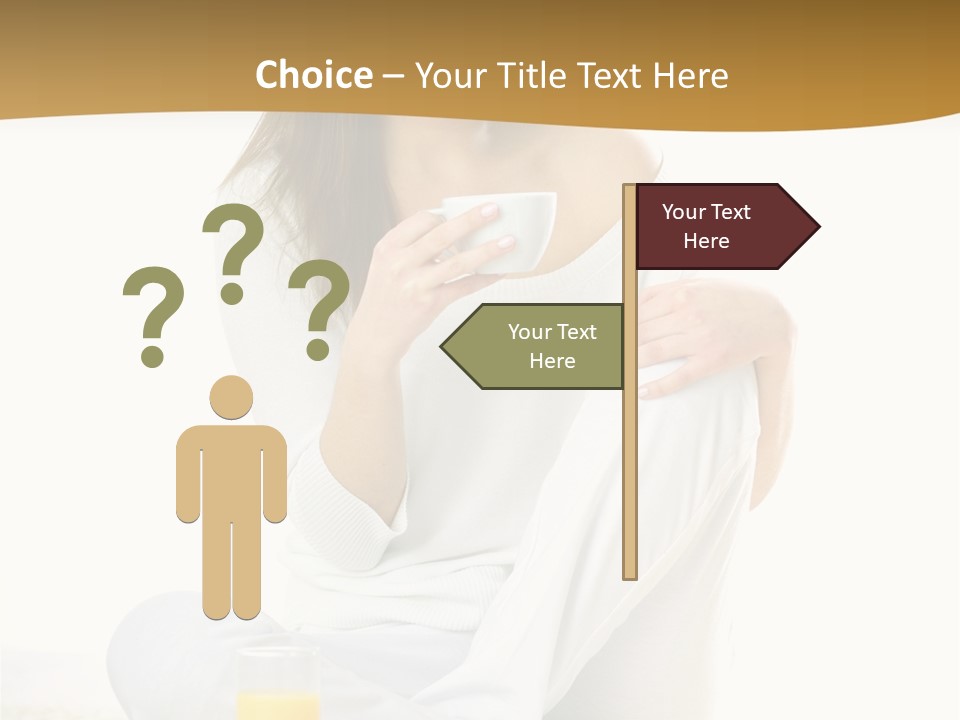 Choice – Your Title Text Here

? ? ?

Your Text Here

Your Text Here